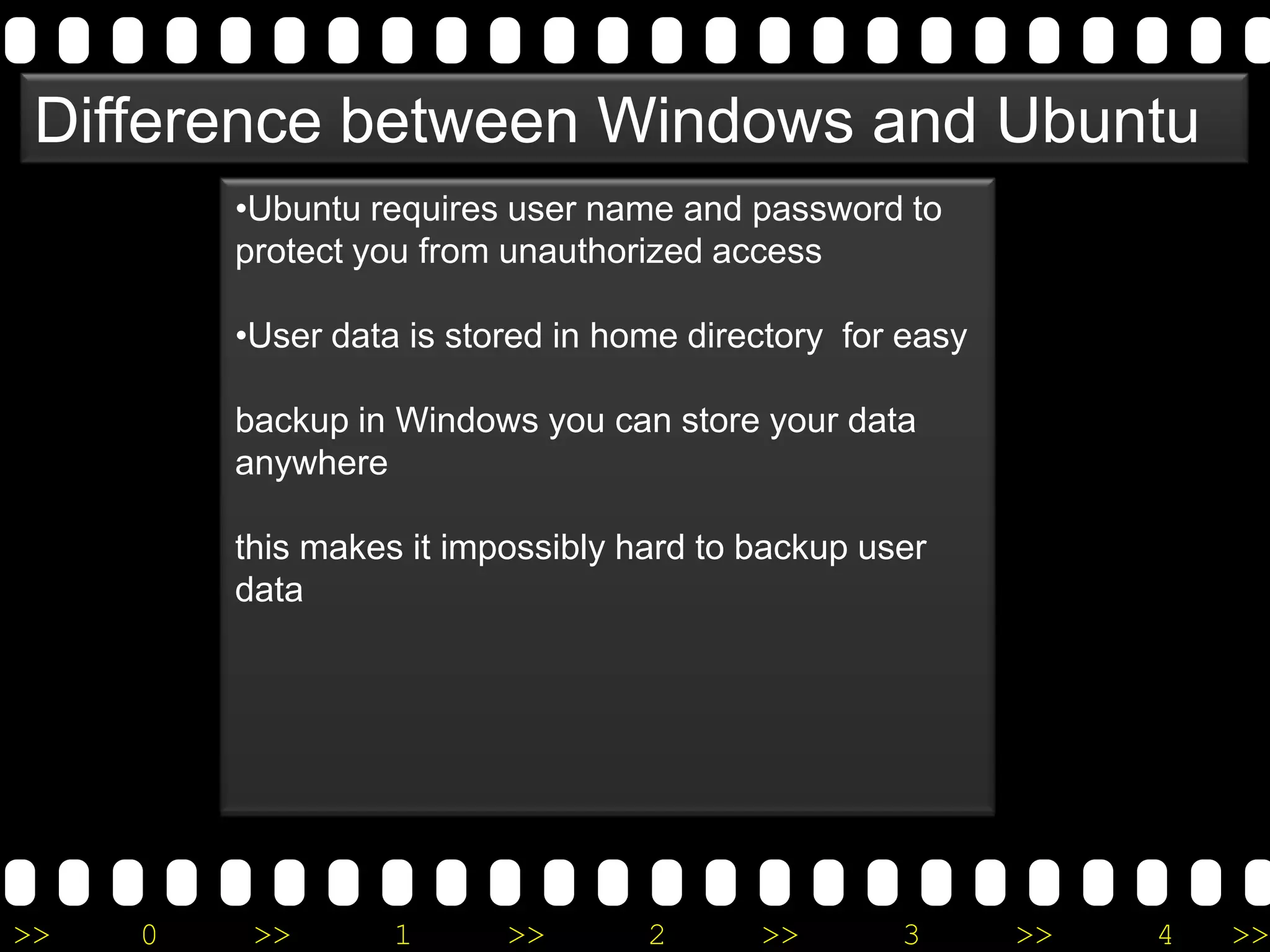 Difference between Windows and Ubuntu

•Ubuntu requires user name and password to protect you from unauthorized access

•User data is stored in home directory for easy

backup in Windows you can store your data anywhere

this makes it impossibly hard to backup user data

>> 0 >> 1 >> 2 >> 3 >> 4 >>